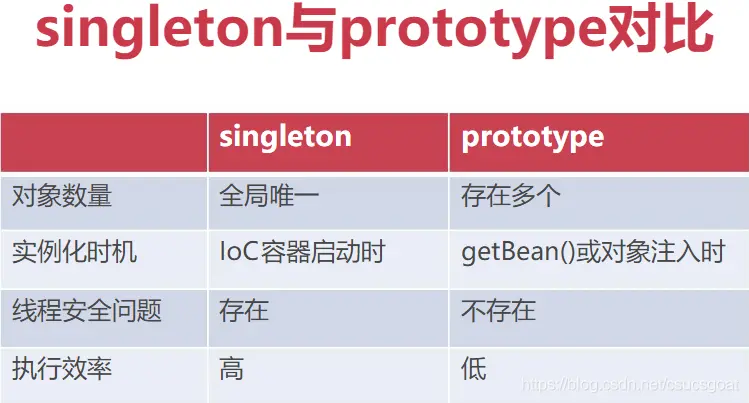 singleton与prototype对比

| | singleton | prototype |
|---|---|---|
| 对象数量 | 全局唯一 | 存在多个 |
| 实例化时机 | IoC容器启动时 | getBean()或对象注入时 |
| 线程安全问题 | 存在 | 不存在 |
| 执行效率 | 高 | 低 |

https://blog.csdn.net/csucsgoat